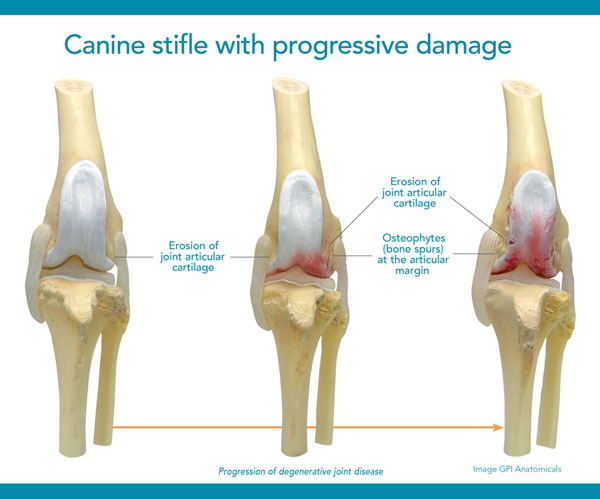 Canine stifle with progressive damage

Erosion of joint articular cartilage

Erosion of joint articular cartilage

Osteophytes (bone spurs) at the articular margin

Progression of degenerative joint disease

Image GPI Anatomicals